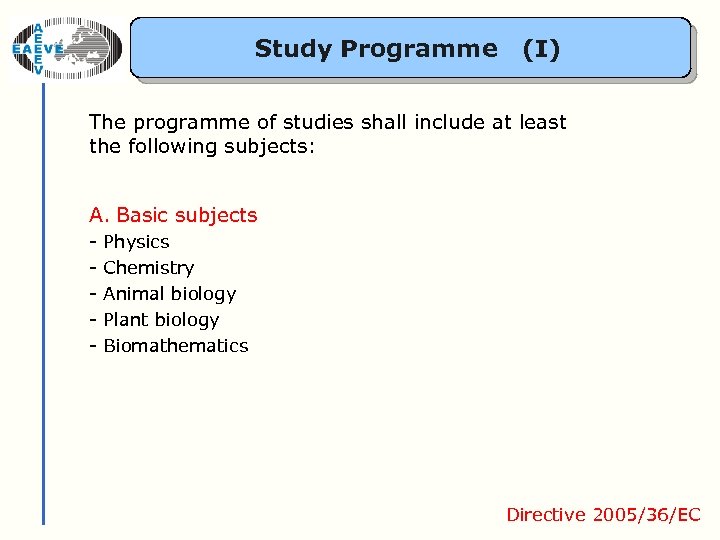 EAEVE
AEEEV

Study Programme (I)

The programme of studies shall include at least the following subjects:

A. Basic subjects
- Physics
- Chemistry
- Animal biology
- Plant biology
- Biomathematics

Directive 2005/36/EC